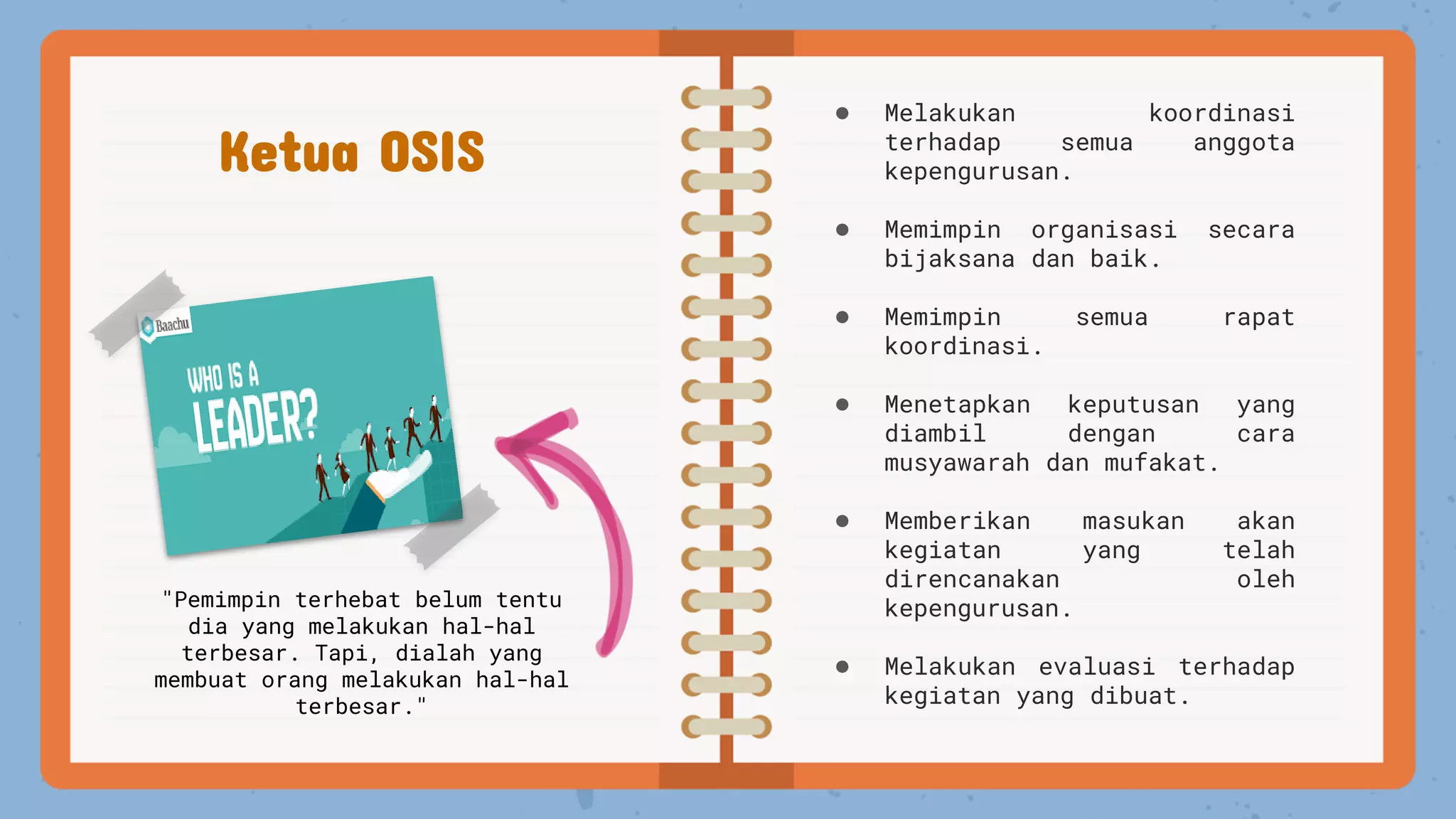 Ketua OSIS

Baachu

WHO IS A LEADER?

"Pemimpin terhebat belum tentu dia yang melakukan hal-hal terbesar. Tapi, dialah yang membuat orang melakukan hal-hal terbesar."

- Melakukan koordinasi terhadap semua anggota kepengurusan.
- Memimpin organisasi secara bijaksana dan baik.
- Memimpin semua rapat koordinasi.
- Menetapkan keputusan yang diambil dengan cara musyawarah dan mufakat.
- Memberikan masukan akan kegiatan yang telah direncanakan oleh kepengurusan.
- Melakukan evaluasi terhadap kegiatan yang dibuat.